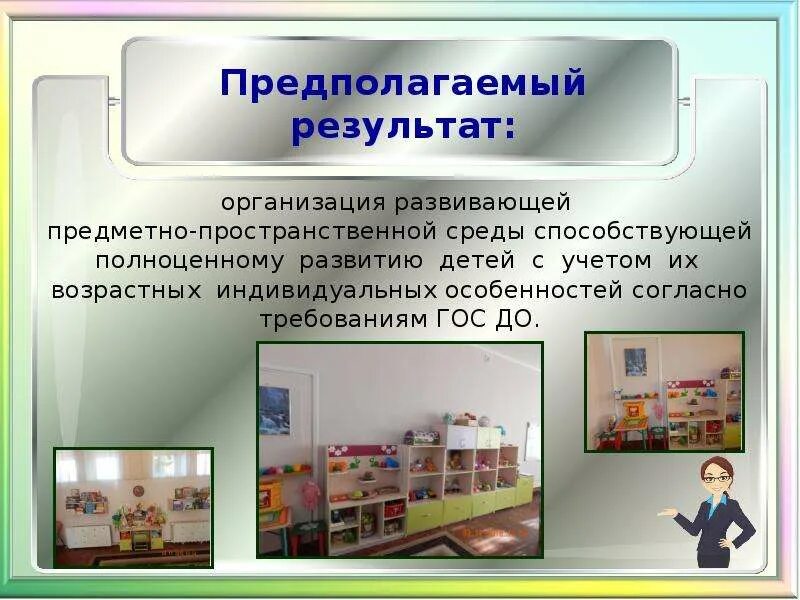 Предполагаемый результат:

организация развивающей предметно-пространственной среды способствующей полноценному развитию детей с учетом их возрастных индивидуальных особенностей согласно требованиям ГОС ДО.